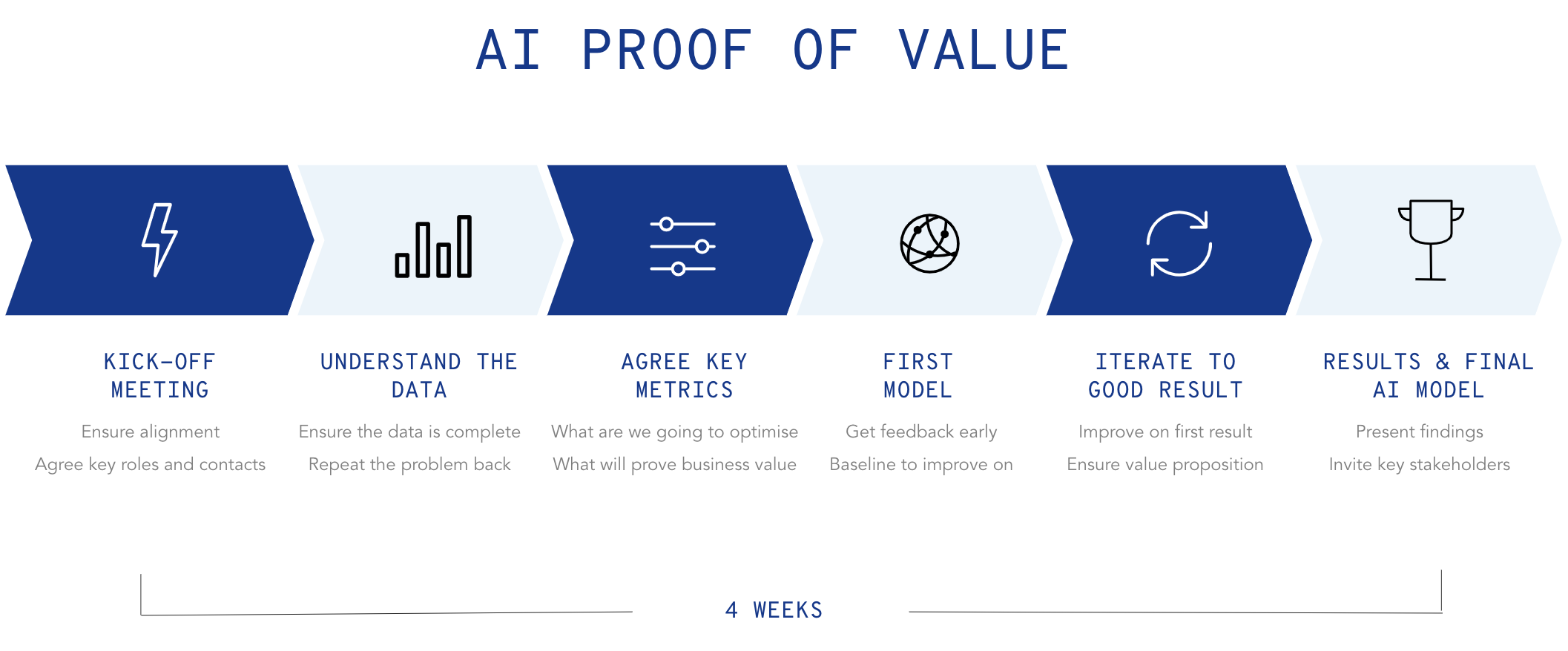 AI PROOF OF VALUE

KICK-OFF MEETING

Ensure alignment

Agree key roles and contacts

UNDERSTAND THE DATA

Ensure the data is complete

Repeat the problem back

AGREE KEY METRICS

What are we going to optimise

What will prove business value

FIRST MODEL

Get feedback early

Baseline to improve on

ITERATE TO GOOD RESULT

Improve on first result

Ensure value proposition

RESULTS & FINAL AI MODEL

Present findings

Invite key stakeholders

4 WEEKS